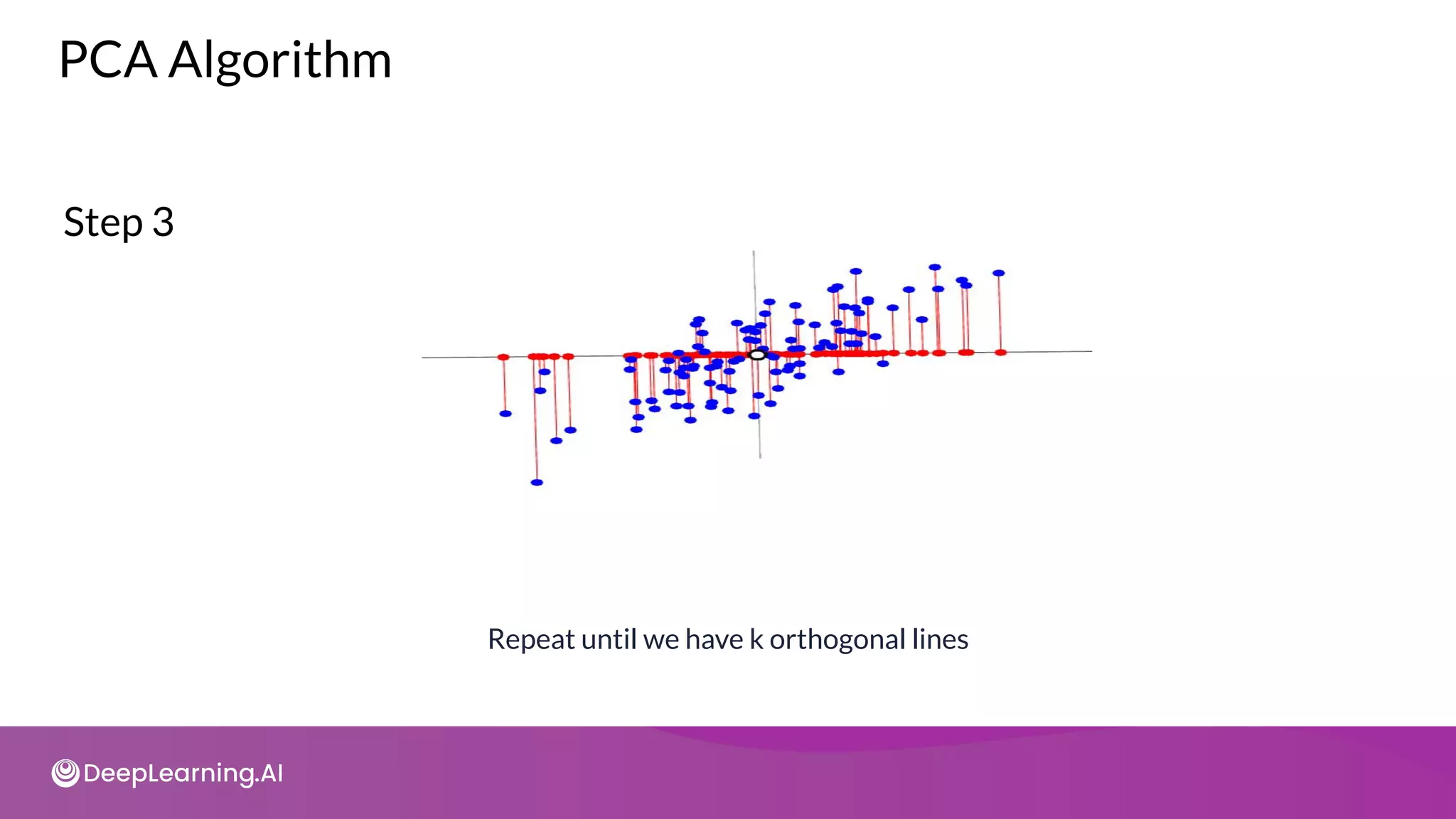 PCA Algorithm

Step 3

Repeat until we have k orthogonal lines

DeepLearning.AI